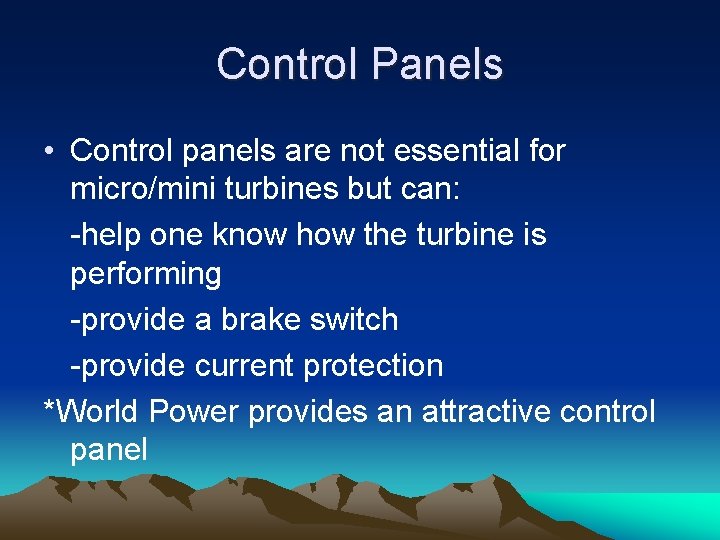 Control Panels

• Control panels are not essential for micro/mini turbines but can:

-help one know how the turbine is performing

-provide a brake switch

-provide current protection

*World Power provides an attractive control panel